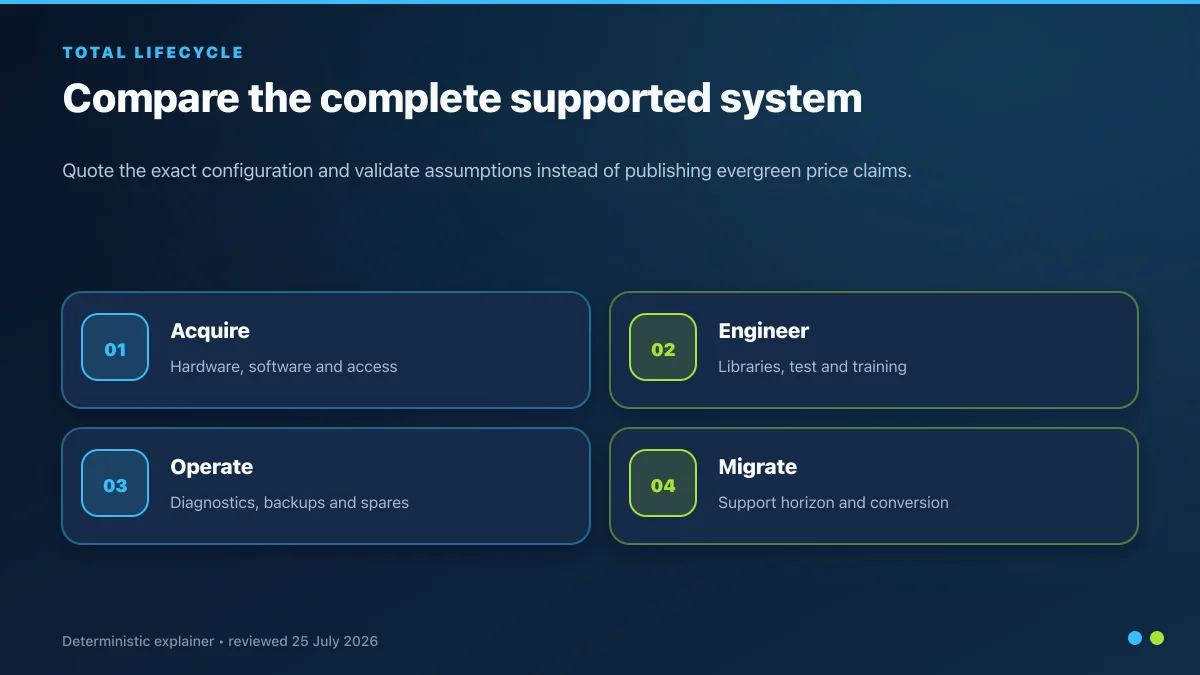 TOTAL LIFECYCLE

Compare the complete supported system

Quote the exact configuration and validate assumptions instead of publishing evergreen price claims.

01

Acquire

Hardware, software and access

02

Engineer

Libraries, test and training

03

Operate

Diagnostics, backups and spares

04

Migrate

Support horizon and conversion

Deterministic explainer • reviewed 25 July 2026